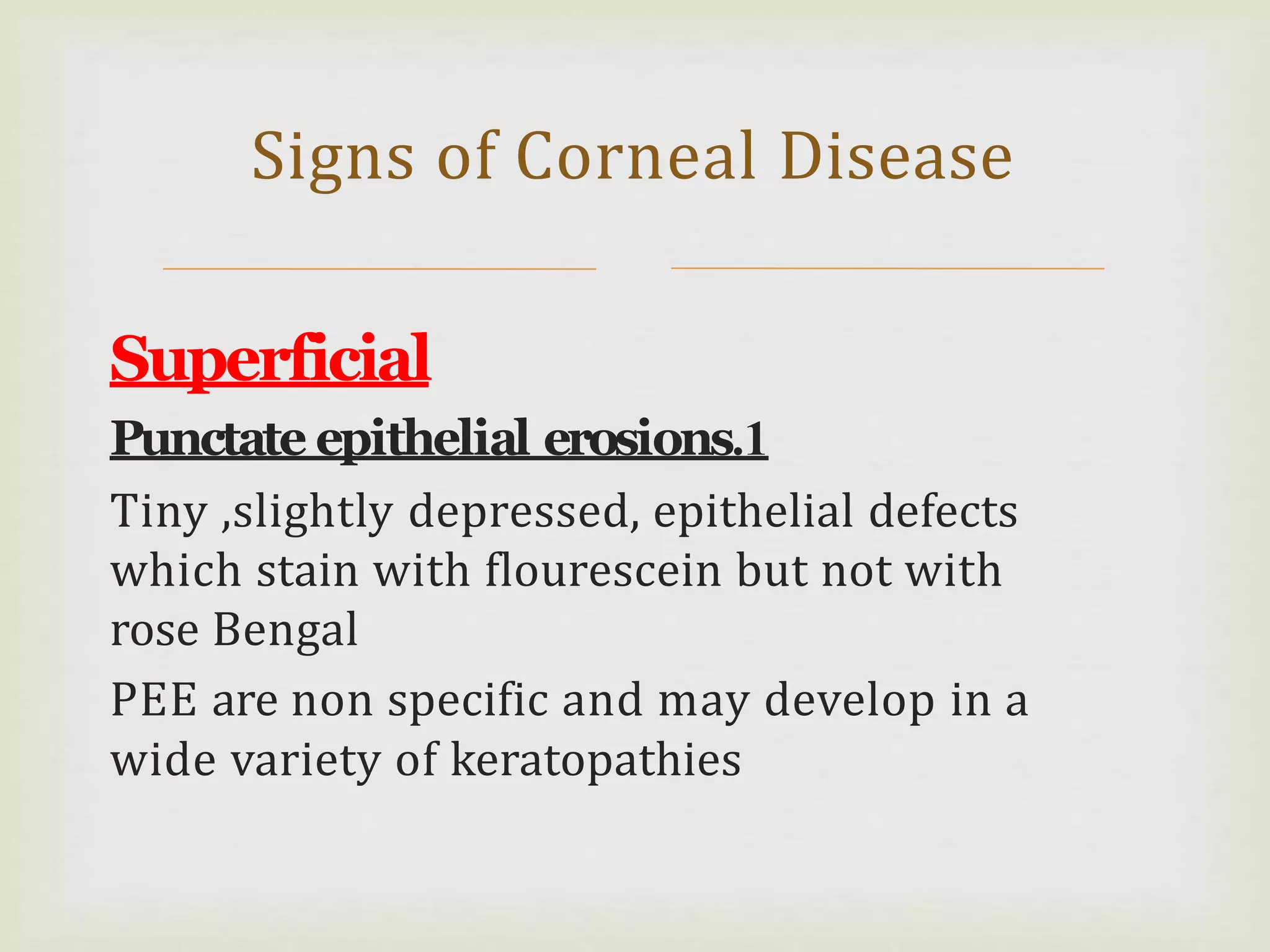 Signs of Corneal Disease

Superficial

Punctate epithelial erosions.1

Tiny ,slightly depressed, epithelial defects which stain with flourescein but not with rose Bengal

PEE are non specific and may develop in a wide variety of keratopathies